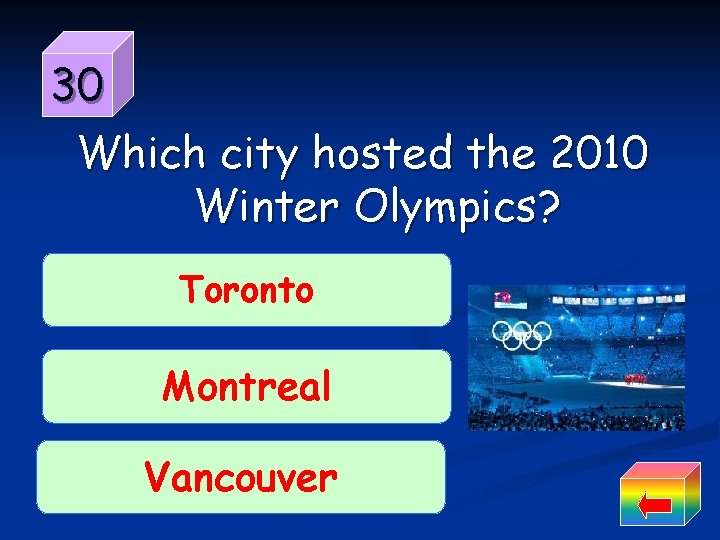 30

Which city hosted the 2010 Winter Olympics?

Toronto

Montreal

Vancouver